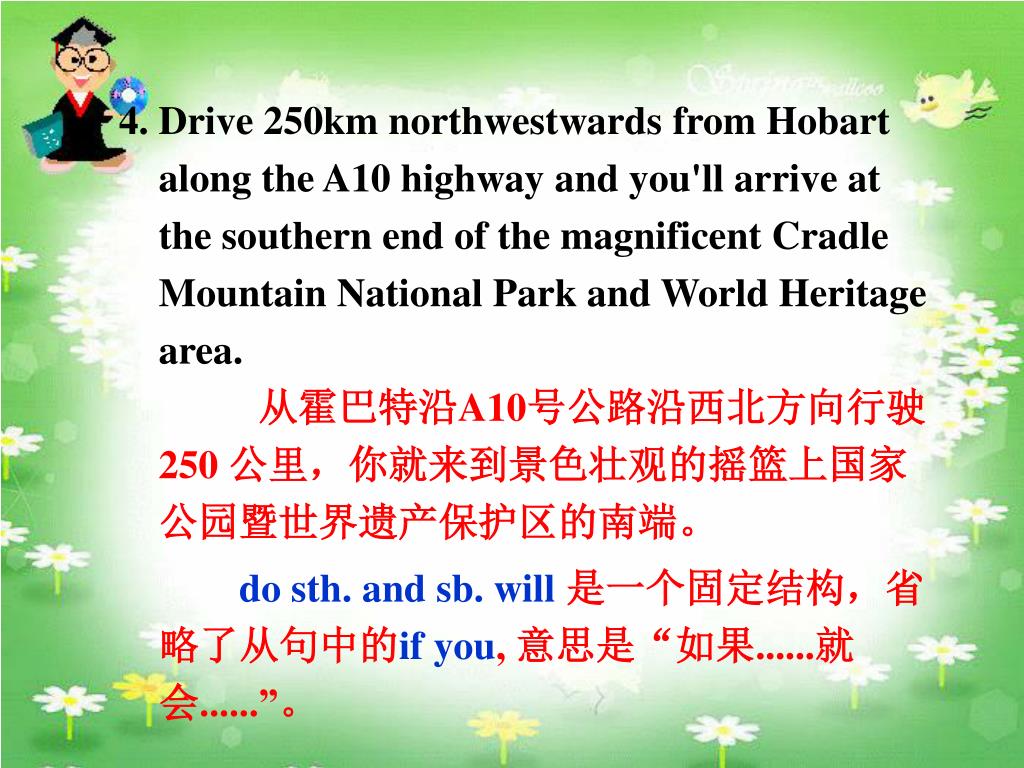 4. Drive 250km northwestwards from Hobart along the A10 highway and you'll arrive at the southern end of the magnificent Cradle Mountain National Park and World Heritage area.

从霍巴特沿A10号公路沿西北方向行驶250 公里，你就来到景色壮观的摇篮上国家公园暨世界遗产保护区的南端。

do sth. and sb. will 是一个固定结构，省略了从句中的if you, 意思是“如果......就会......”。